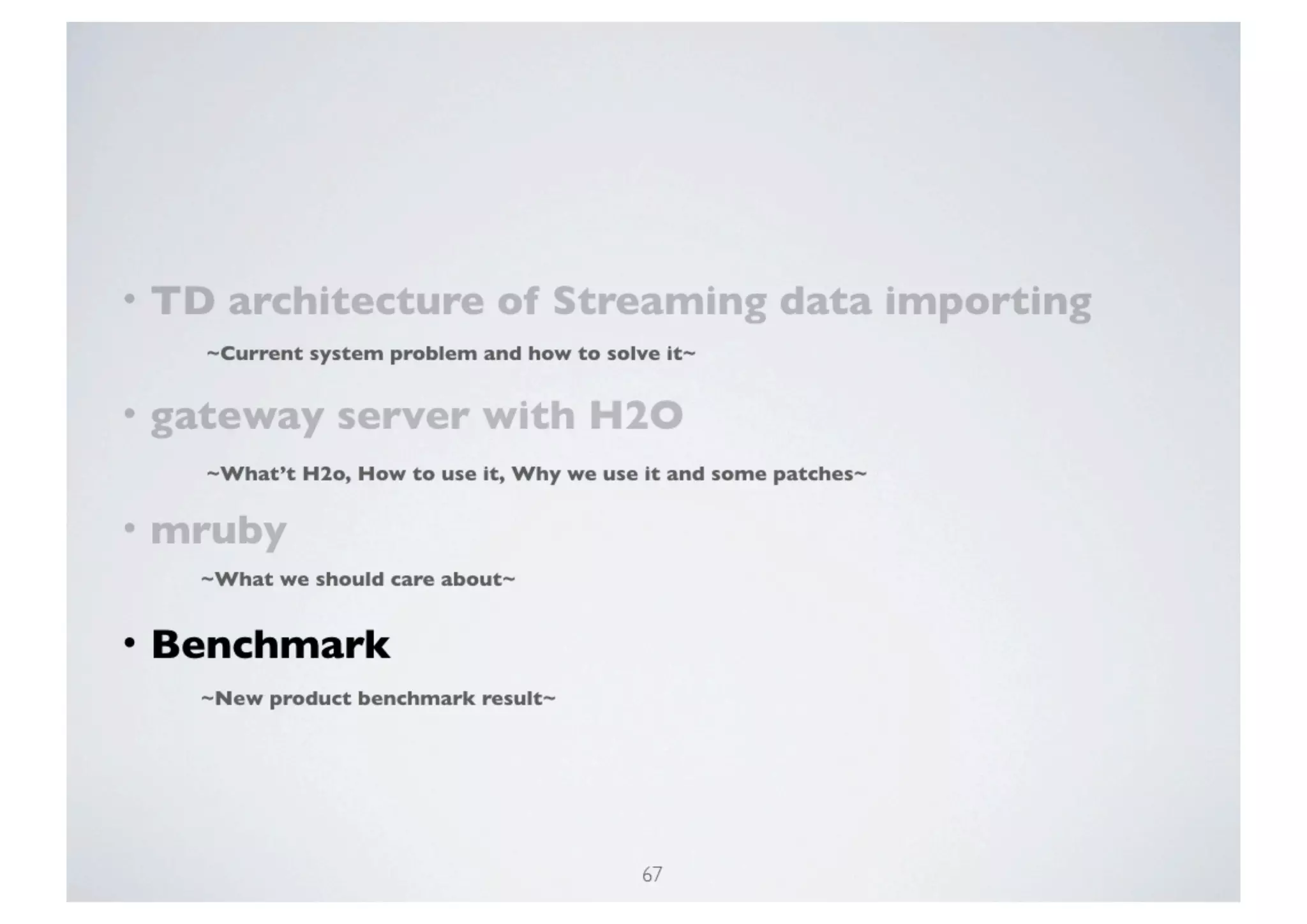 • TD architecture of Streaming data importing

~Current system problem and how to solve it~

• gateway server with H2O

~What't H2o, How to use it, Why we use it and some patches~

• mruby

~What we should care about~

• Benchmark

~New product benchmark result~

67